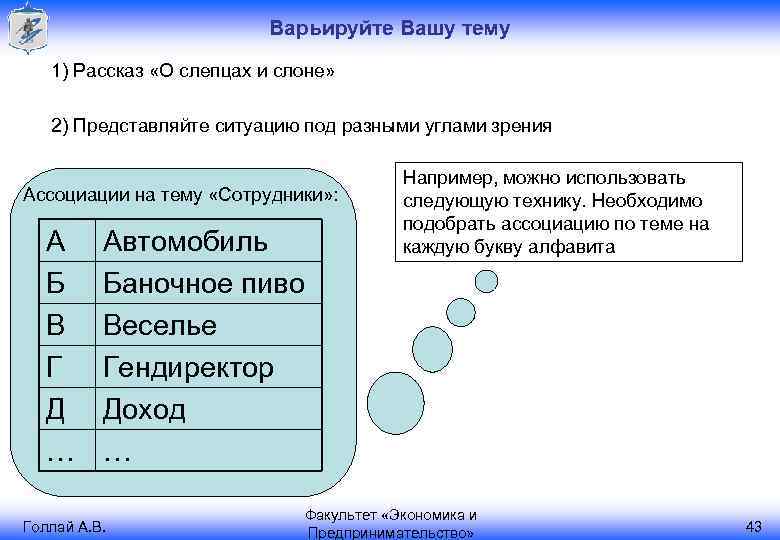 Варьируйте Вашу тему

1) Рассказ «О слепцах и слоне»

2) Представляйте ситуацию под разными углами зрения

Ассоциации на тему «Сотрудники»:

| А | Автомобиль |
|---|---|
| Б | Баночное пиво |
| В | Веселье |
| Г | Гендиректор |
| Д | Доход |
| … | … |

Например, можно использовать следующую технику. Необходимо подобрать ассоциацию по теме на каждую букву алфавита

Голлай А.В.

Факультет «Экономика и Предпринимательство»

43